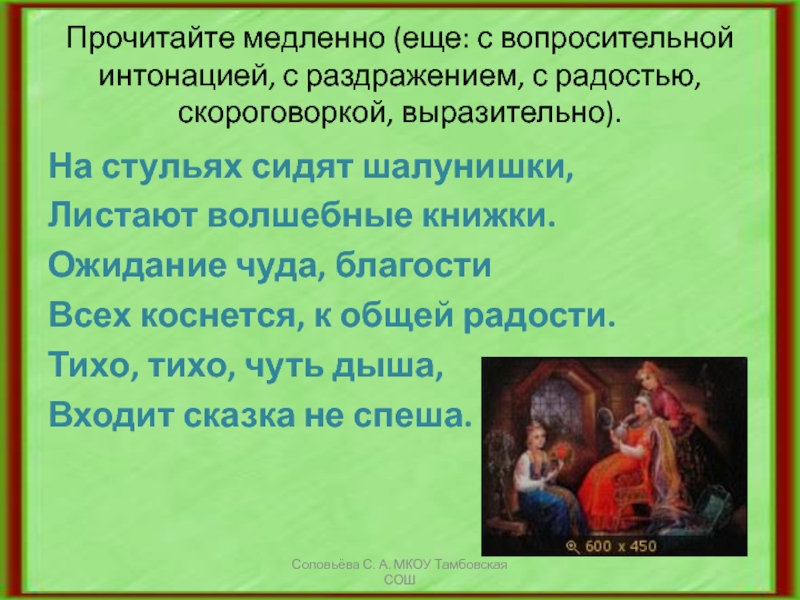 Прочитайте медленно (еще: с вопросительной интонацией, с раздражением, с радостью, скороговоркой, выразительно).

На стульях сидят шалунишки,
Листают волшебные книжки.
Ожидание чуда, благости
Всех коснется, к общей радости.
Тихо, тихо, чуть дыша,
Входит сказка не спеша.

600 x 450

Соловьёва С. А. МКОУ Тамбовская СОШ